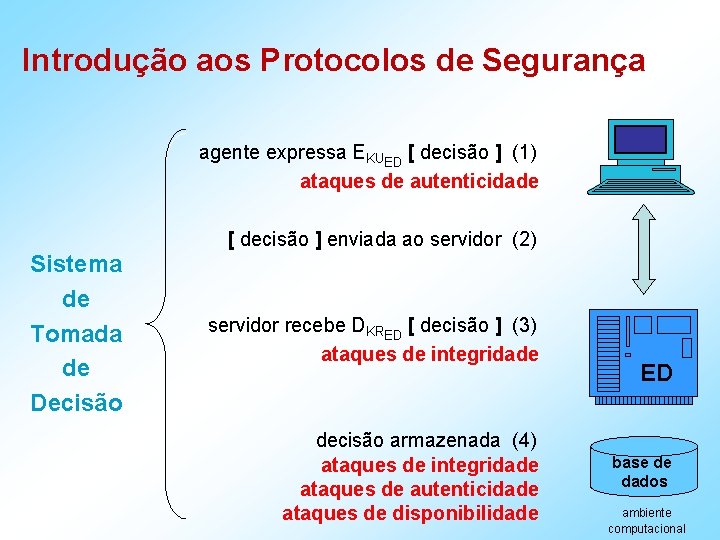 Introdução aos Protocolos de Segurança

Sistema de Tomada de Decisão

agente expressa $E_{KU_{ED}}$ [ decisão ] (1)
ataques de autenticidade

[ decisão ] enviada ao servidor (2)

servidor recebe $D_{KR_{ED}}$ [ decisão ] (3)
ataques de integridade

decisão armazenada (4)
ataques de integridade
ataques de autenticidade
ataques de disponibilidade

ED

base de dados

ambiente computacional